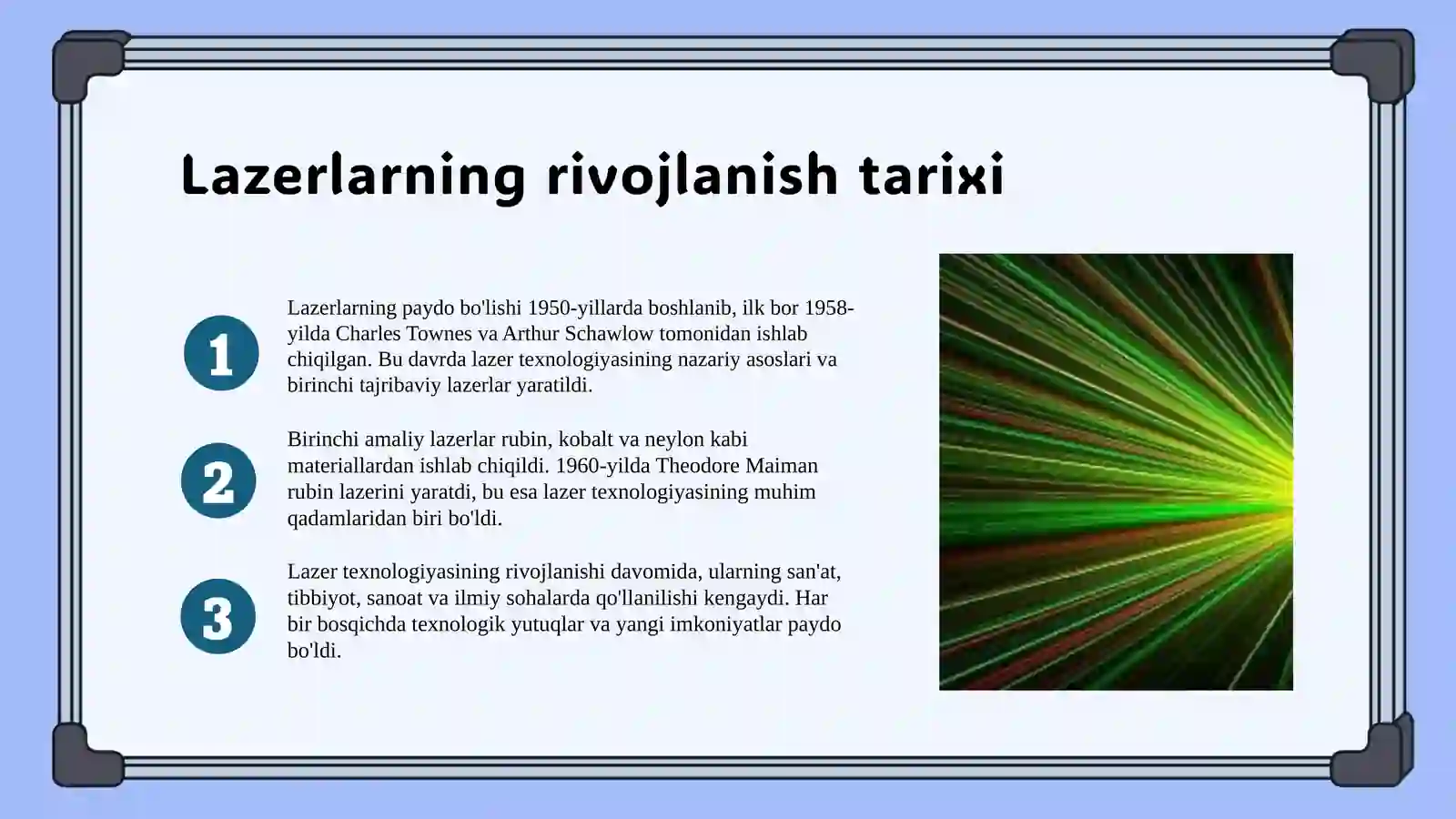 Lazerlarning rivojlanish tarixi

1

Lazerlarning paydo bo'lishi 1950-yillarda boshlanib, ilk bor 1958-yilda Charles Townes va Arthur Schawlow tomonidan ishlab chiqilgan. Bu davrda lazer texnologiyasining nazariy asoslari va birinchi tajribaviy lazerlar yaratildi.

2

Birinchi amaliy lazerlar rubin, kobalt va neylon kabi materiallardan ishlab chiqildi. 1960-yilda Theodore Maiman rubin lazerini yaratdi, bu esa lazer texnologiyasining muhim qadamlaridan biri bo'ldi.

3

Lazer texnologiyasining rivojlanishi davomida, ularning san'at, tibbiyot, sanoat va ilmiy sohalarda qo'llanilishi kengaydi. Har bir bosqichda texnologik yutuqlar va yangi imkoniyatlar paydo bo'ldi.